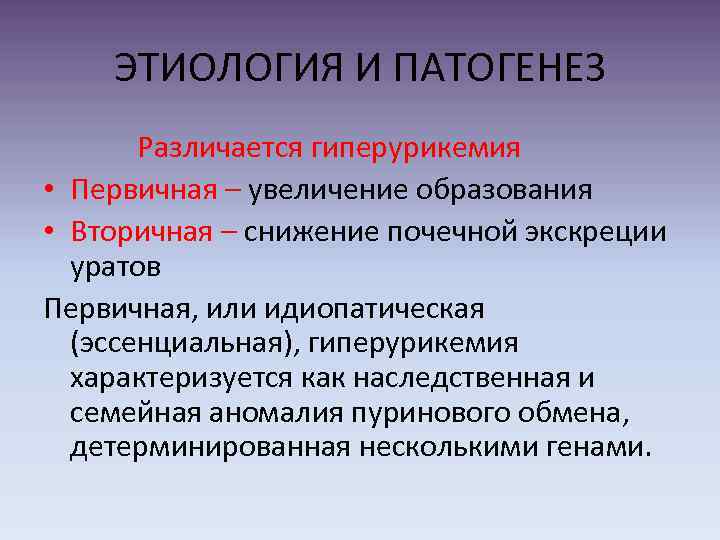 ЭТИОЛОГИЯ И ПАТОГЕНЕЗ

Различается гиперурикемия

• Первичная – увеличение образования
• Вторичная – снижение почечной экскреции уратов

Первичная, или идиопатическая (эссенциальная), гиперурикемия характеризуется как наследственная и семейная аномалия пуринового обмена, детерминированная несколькими генами.